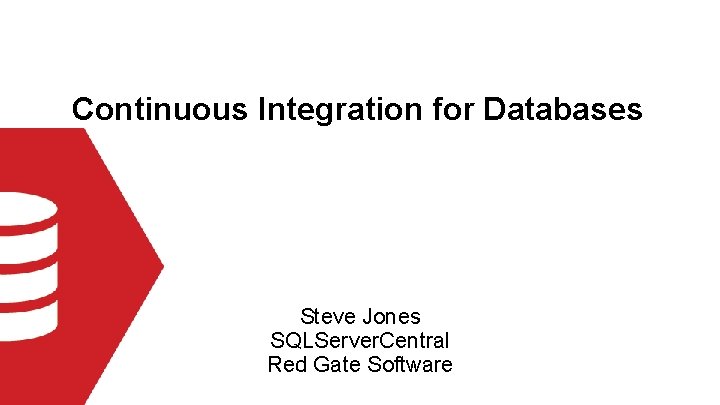 Continuous Integration for Databases

Steve Jones
SQLServerCentral
Red Gate Software